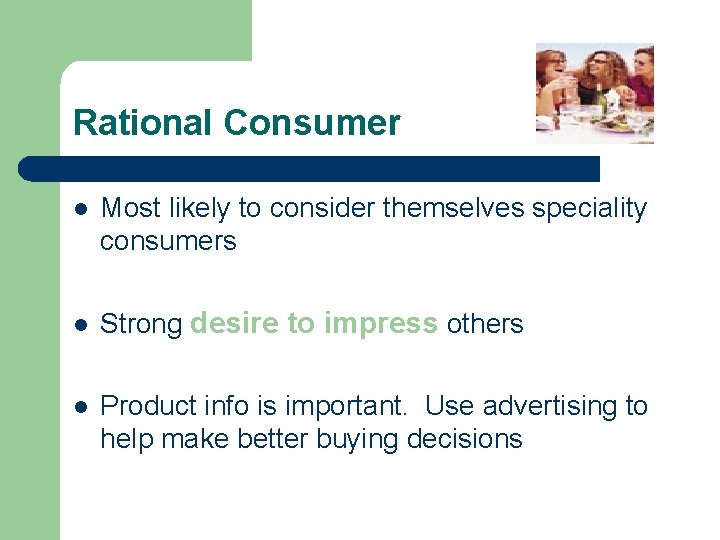 Rational Consumer

- Most likely to consider themselves speciality consumers

- Strong desire to impress others

- Product info is important. Use advertising to help make better buying decisions